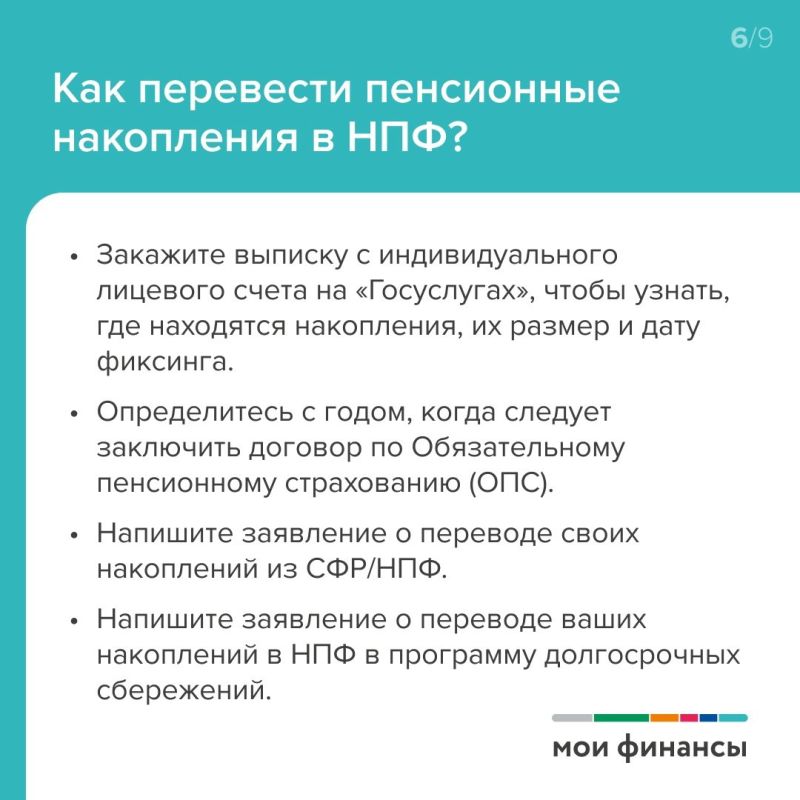 6/9

Как перевести пенсионные накопления в НПФ?

• Закажите выписку с индивидуального лицевого счета на «Госуслугах», чтобы узнать, где находятся накопления, их размер и дату фиксинга.

• Определитесь с годом, когда следует заключить договор по Обязательному пенсионному страхованию (ОПС).

• Напишите заявление о переводе своих накоплений из СФР/НПФ.

• Напишите заявление о переводе ваших накоплений в НПФ в программу долгосрочных сбережений.

мои финансы